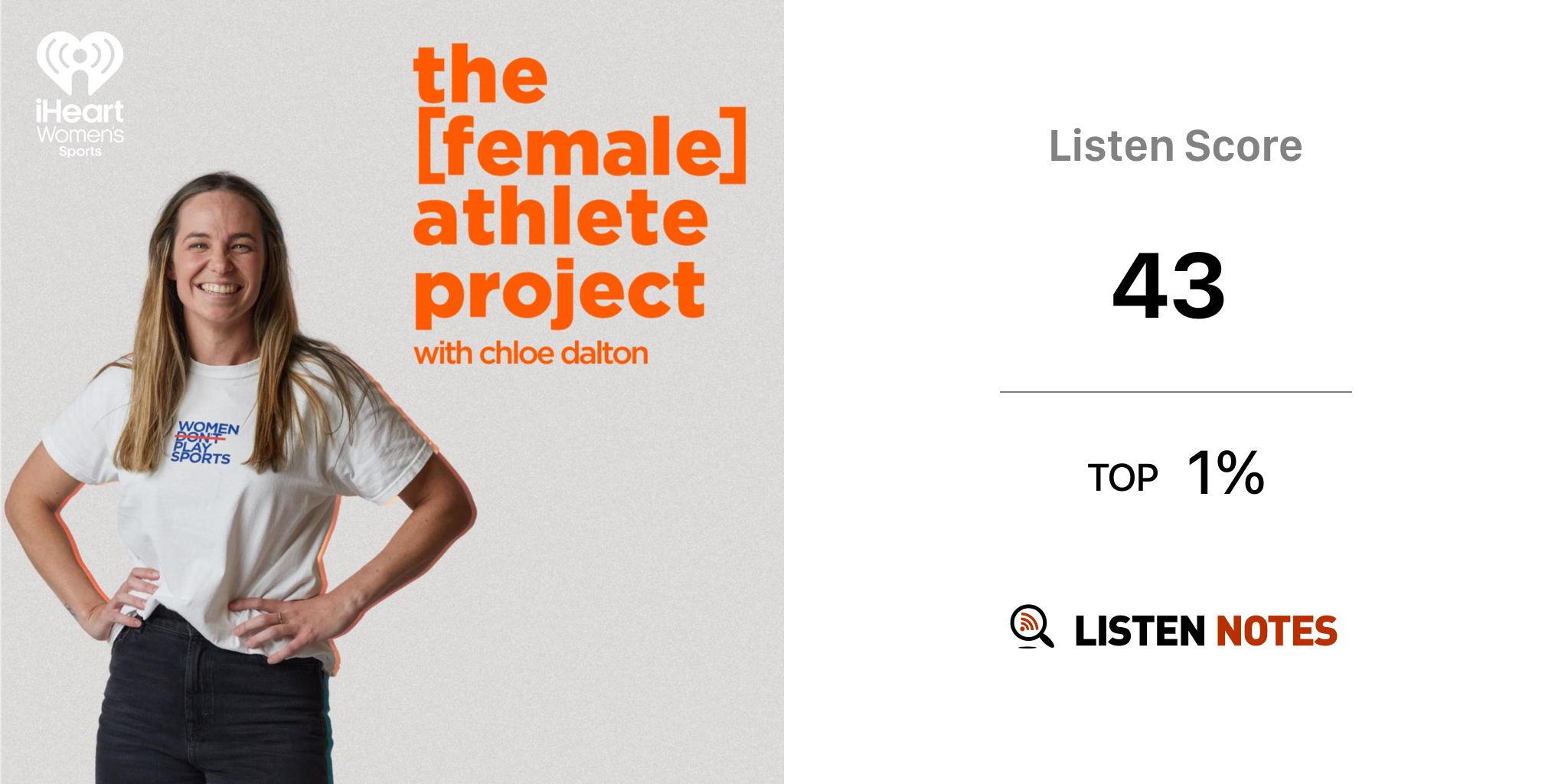 iHeart Women's Sports

the [female] athlete project
with chloe dalton

WOMEN DON'T PLAY SPORTS

Listen Score

43

TOP 1%

LISTEN NOTES